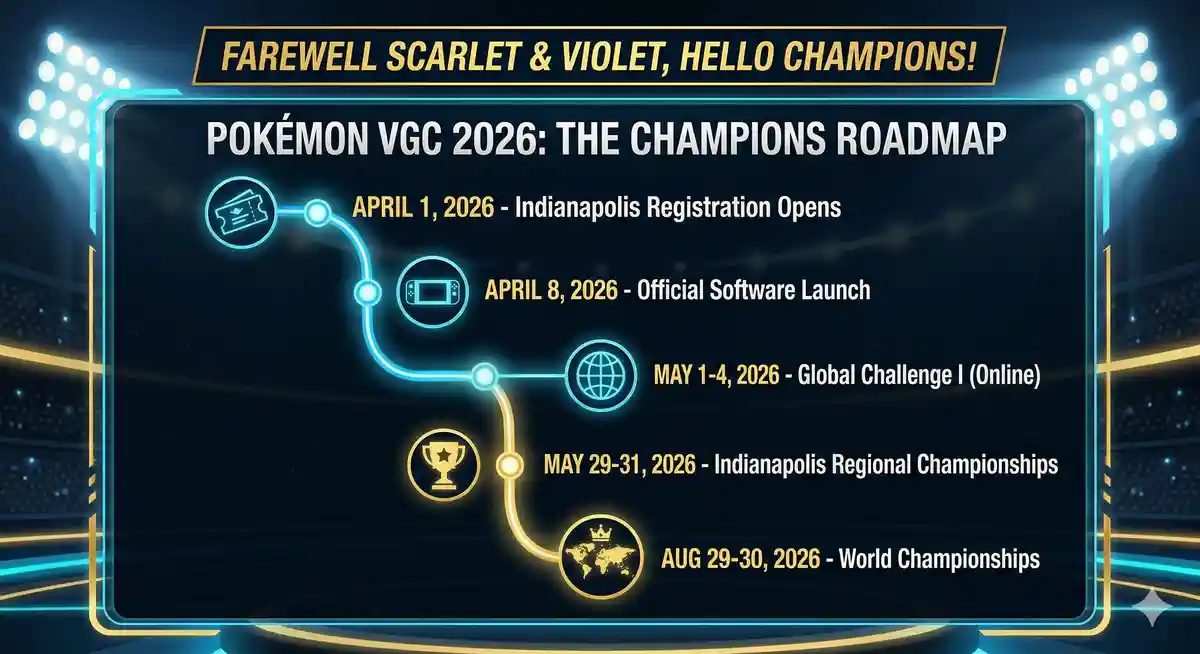 FAREWELL SCARLET & VIOLET, HELLO CHAMPIONS!

POKÉMON VGC 2026: THE CHAMPIONS ROADMAP

APRIL 1, 2026 - Indianapolis Registration Opens

APRIL 8, 2026 - Official Software Launch

MAY 1-4, 2026 - Global Challenge I (Online)

MAY 29-31, 2026 - Indianapolis Regional Championships

AUG 29-30, 2026 - World Championships